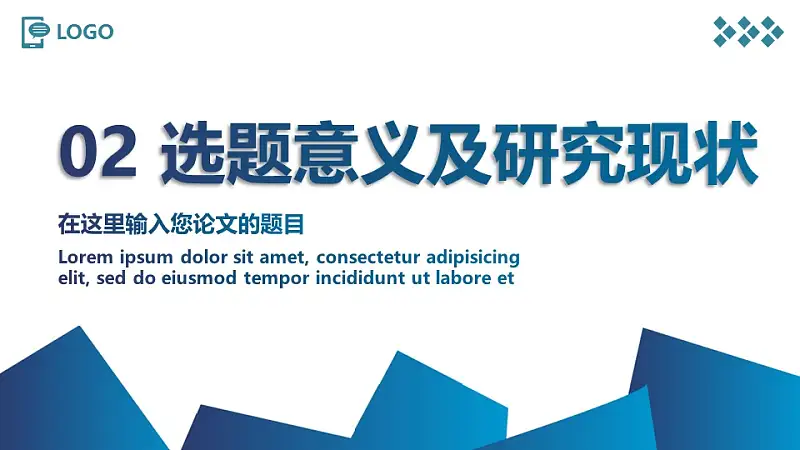 LOGO

02 选题意义及研究现状

在这里输入您论文的题目

Lorem ipsum dolor sit amet, consectetur adipisicing elit, sed do eiusmod tempor incididunt ut labore et